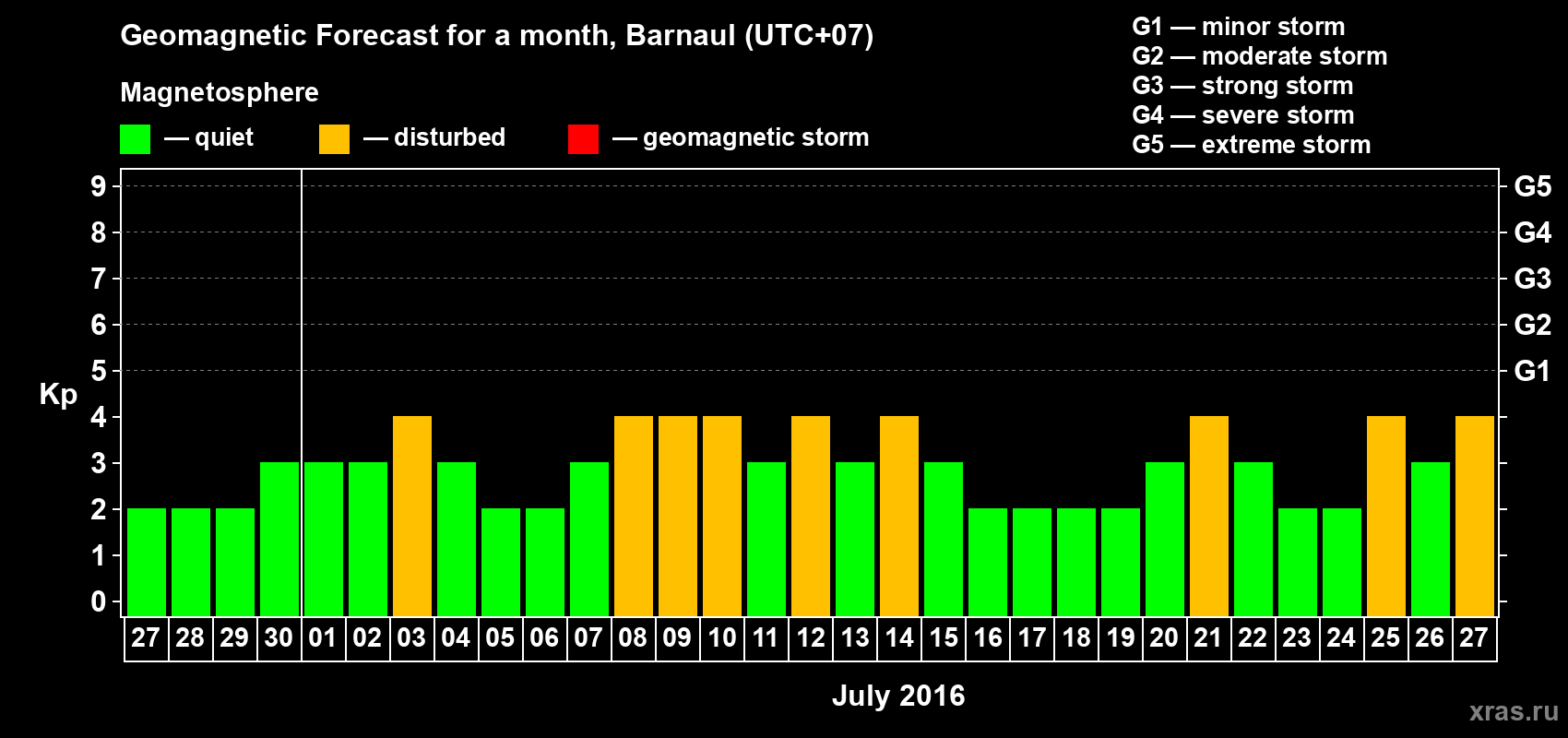 Geomagnetic Forecast for a month, Barnaul (UTC+07)

Magnetosphere

— quiet — disturbed — geomagnetic storm

G1 — minor storm
G2 — moderate storm
G3 — strong storm
G4 — severe storm
G5 — extreme storm

Kp

9
8
7
6
5
4
3
2
1
0

G5
G4
G3
G2
G1

27 28 29 30 01 02 03 04 05 06 07 08 09 10 11 12 13 14 15 16 17 18 19 20 21 22 23 24 25 26 27

July 2016

xras.ru